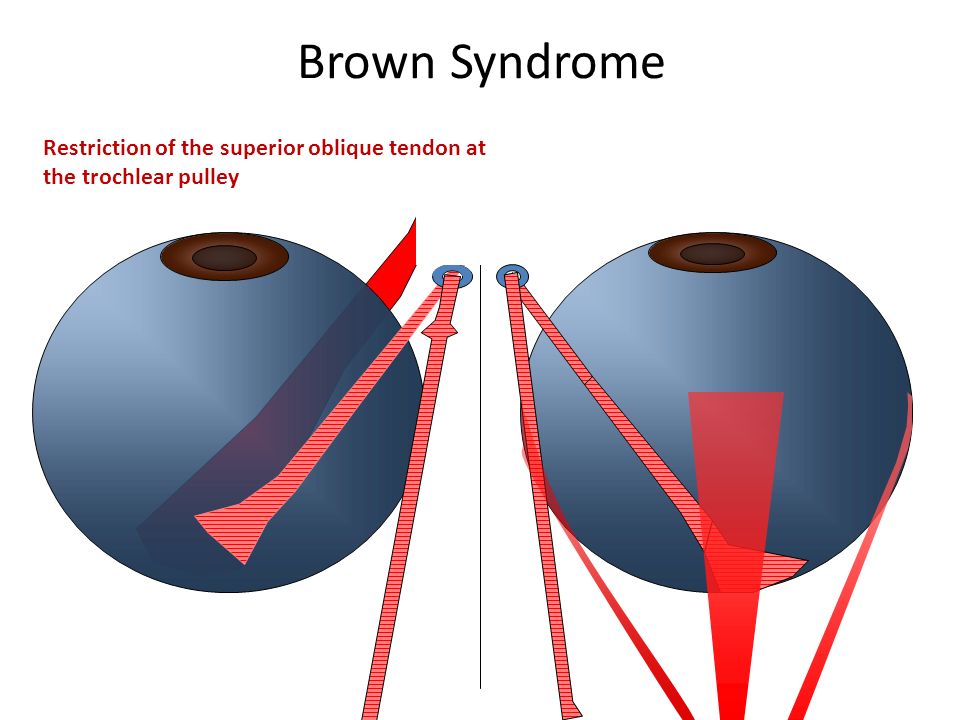 Brown Syndrome

Restriction of the superior oblique tendon at the trochlear pulley